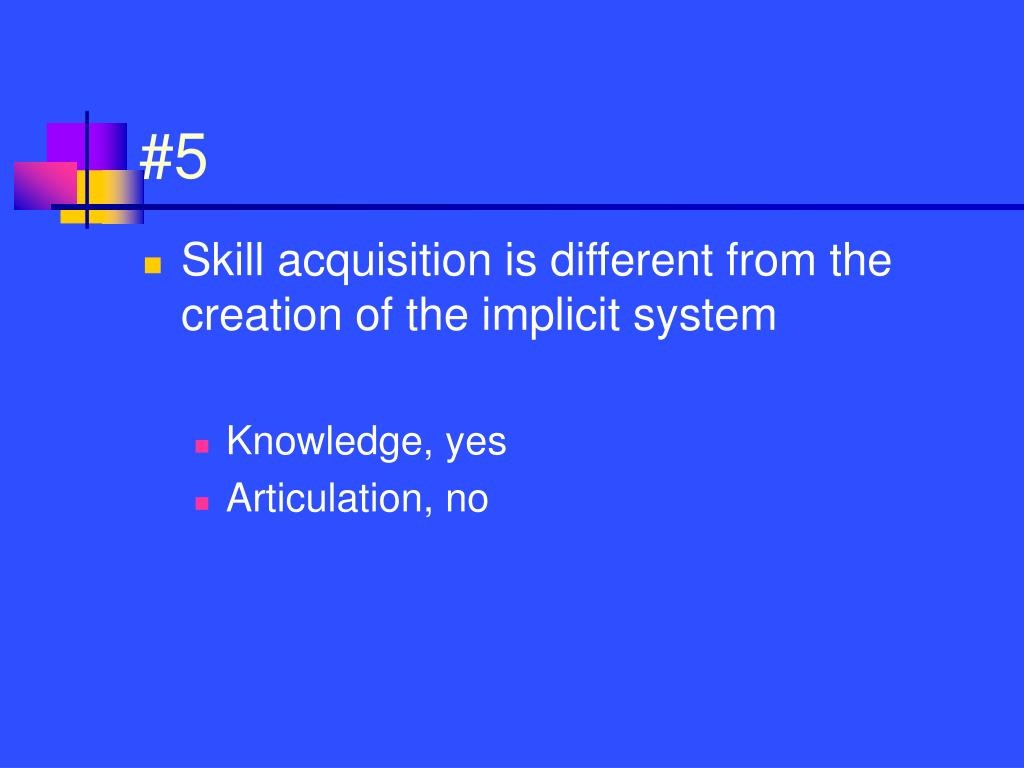 #5

Skill acquisition is different from the creation of the implicit system

Knowledge, yes
Articulation, no